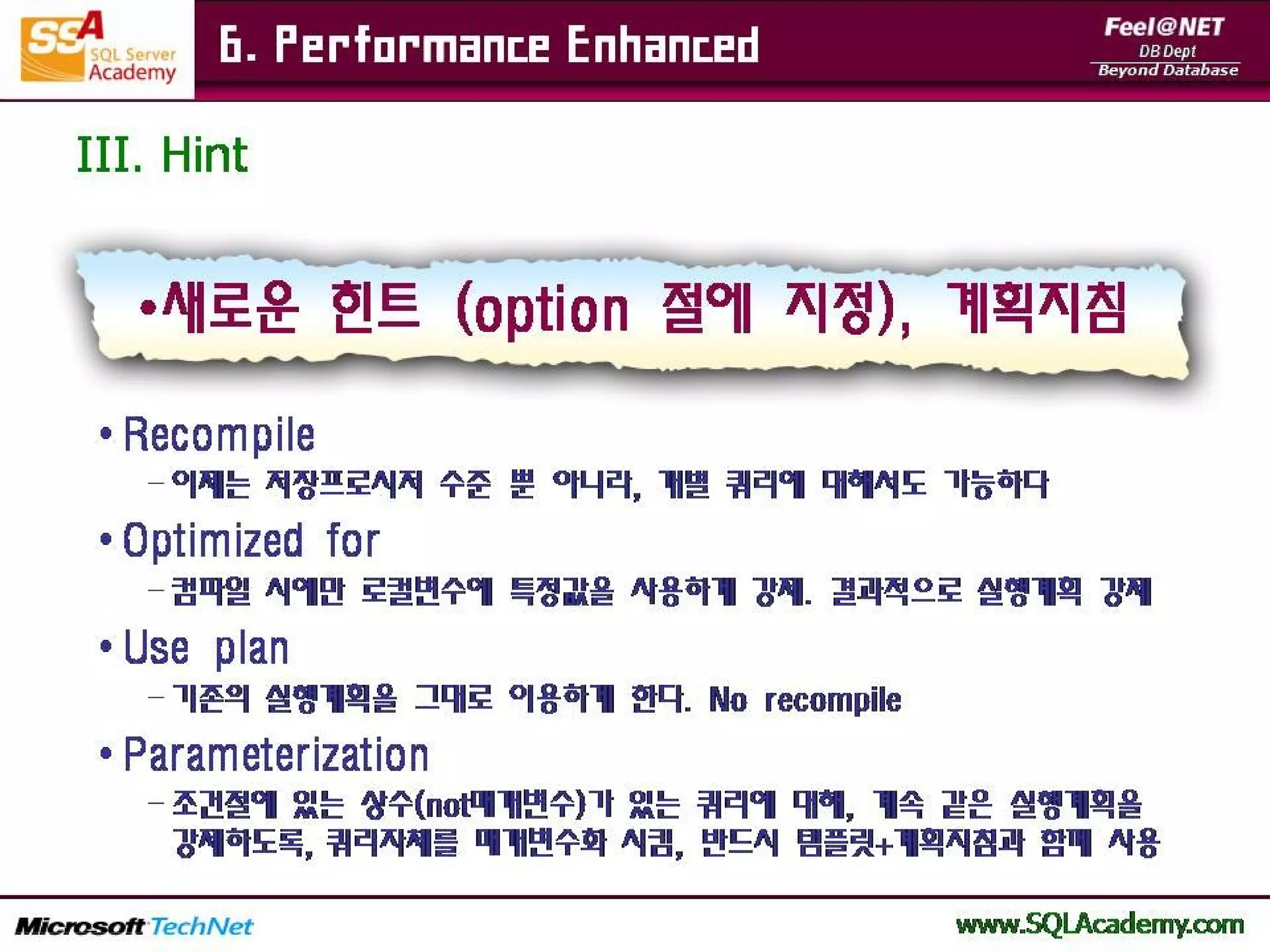 SSA SQL Server Academy

6. Performance Enhanced

Feel@NET
DB Dept
Beyond Database

III. Hint

•새로운 힌트 (option 절에 지정), 계획지침

• Recompile
– 이제는 저장프로시저 수준 뿐 아니라, 개별 쿼리에 대해서도 가능하다

• Optimized for
– 컴파일 시에만 로컬변수에 특정값을 사용하게 강제. 결과적으로 실행계획 강제

• Use plan
– 기존의 실행계획을 그대로 이용하게 한다. No recompile

• Parameterization
– 조건절에 있는 상수(not매개변수)가 있는 쿼리에 대해, 계속 같은 실행계획을 강제하도록, 쿼리자체를 매개변수화 시킴, 반드시 템플릿+계획지침과 함께 사용

Microsoft TechNet

www.SQLAcademy.com